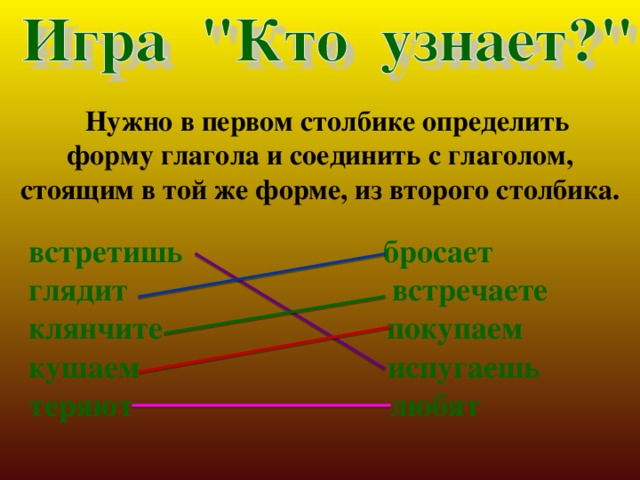 Игра "Кто узнает?"

Нужно в первом столбике определить форму глагола и соединить с глаголом, стоящим в той же форме, из второго столбика.

встретишь
глядит
клянчите
кушаем
теряют

бросает
встречаете
покупаем
испугаешь
любят